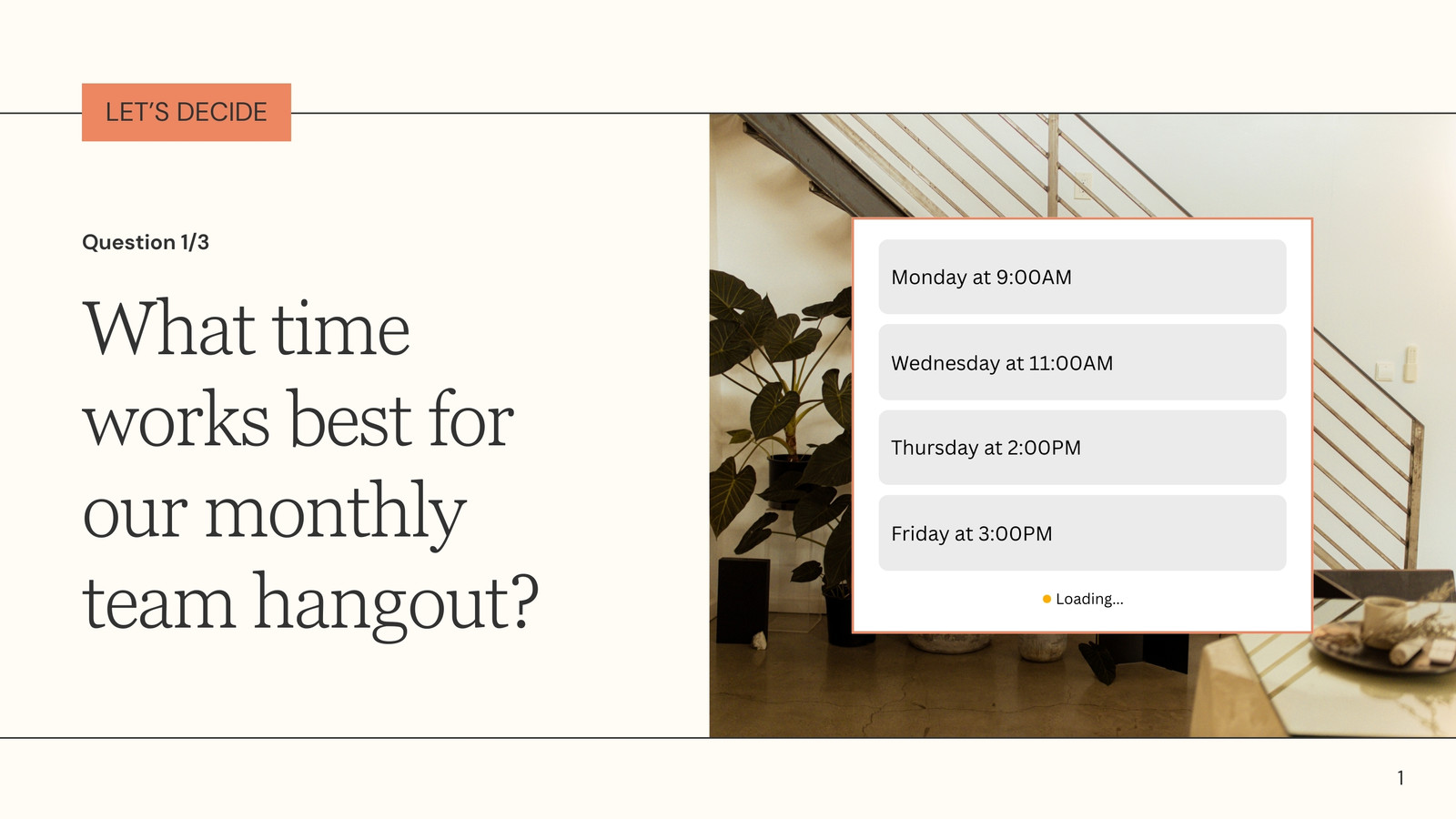 LET'S DECIDE

Question 1/3

What time works best for our monthly team hangout?

Monday at 9:00AM

Wednesday at 11:00AM

Thursday at 2:00PM

Friday at 3:00PM

Loading...

1